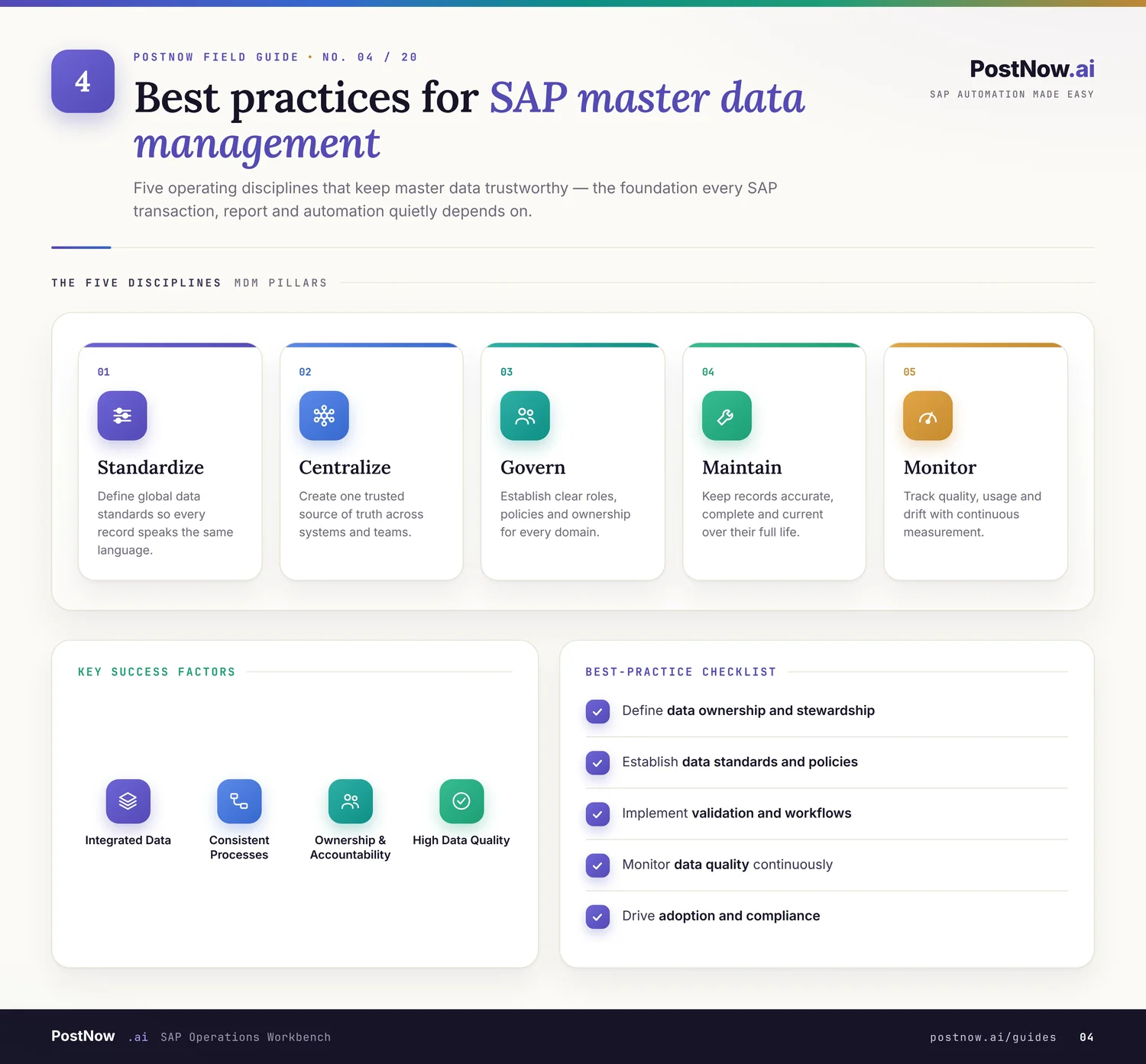 4

POSTNOW FIELD GUIDE • NO. 04 / 20

Best practices for SAP master data management

PostNow.ai
SAP AUTOMATION MADE EASY

Five operating disciplines that keep master data trustworthy — the foundation every SAP transaction, report and automation quietly depends on.

THE FIVE DISCIPLINES MDM PILLARS

01
Standardize
Define global data standards so every record speaks the same language.

02
Centralize
Create one trusted source of truth across systems and teams.

03
Govern
Establish clear roles, policies and ownership for every domain.

04
Maintain
Keep records accurate, complete and current over their full life.

05
Monitor
Track quality, usage and drift with continuous measurement.

KEY SUCCESS FACTORS

Integrated Data

Consistent Processes

Ownership & Accountability

High Data Quality

BEST-PRACTICE CHECKLIST

Define data ownership and stewardship

Establish data standards and policies

Implement validation and workflows

Monitor data quality continuously

Drive adoption and compliance

PostNow .ai SAP Operations Workbench

postnow.ai/guides 04